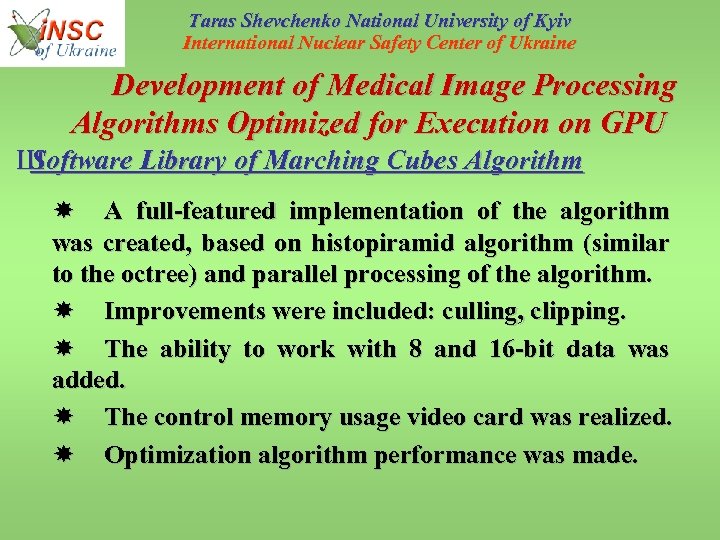 iNSC of Ukraine

Taras Shevchenko National University of Kyiv
International Nuclear Safety Center of Ukraine

Development of Medical Image Processing Algorithms Optimized for Execution on GPU

Software Library of Marching Cubes Algorithm

A full-featured implementation of the algorithm was created, based on histopiramid algorithm (similar to the octree) and parallel processing of the algorithm.

Improvements were included: culling, clipping.

The ability to work with 8 and 16-bit data was added.

The control memory usage video card was realized.

Optimization algorithm performance was made.